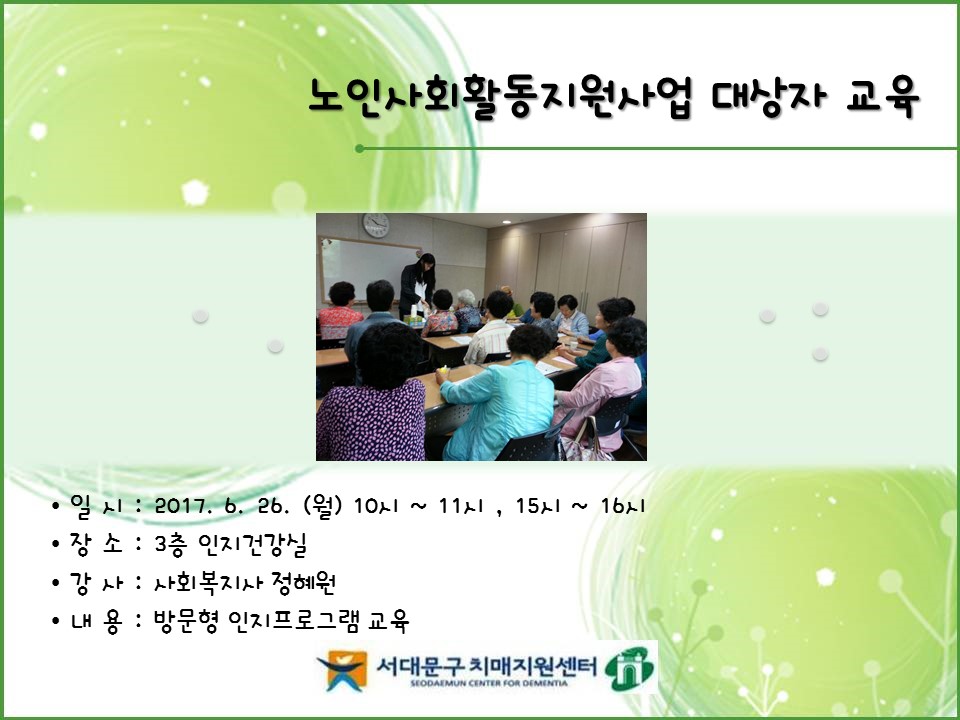 노인사회활동지원사업 대상자 교육

• 일 시 : 2017. 6. 26. (월) 10시 ~ 11시 , 15시 ~ 16시
• 장 소 : 3층 인지건강실
• 강 사 : 사회복지사 정혜원
• 내 용 : 방문형 인지프로그램 교육

서대문구 치매지원센터
SEODAEMUN CENTER FOR DEMENTIA